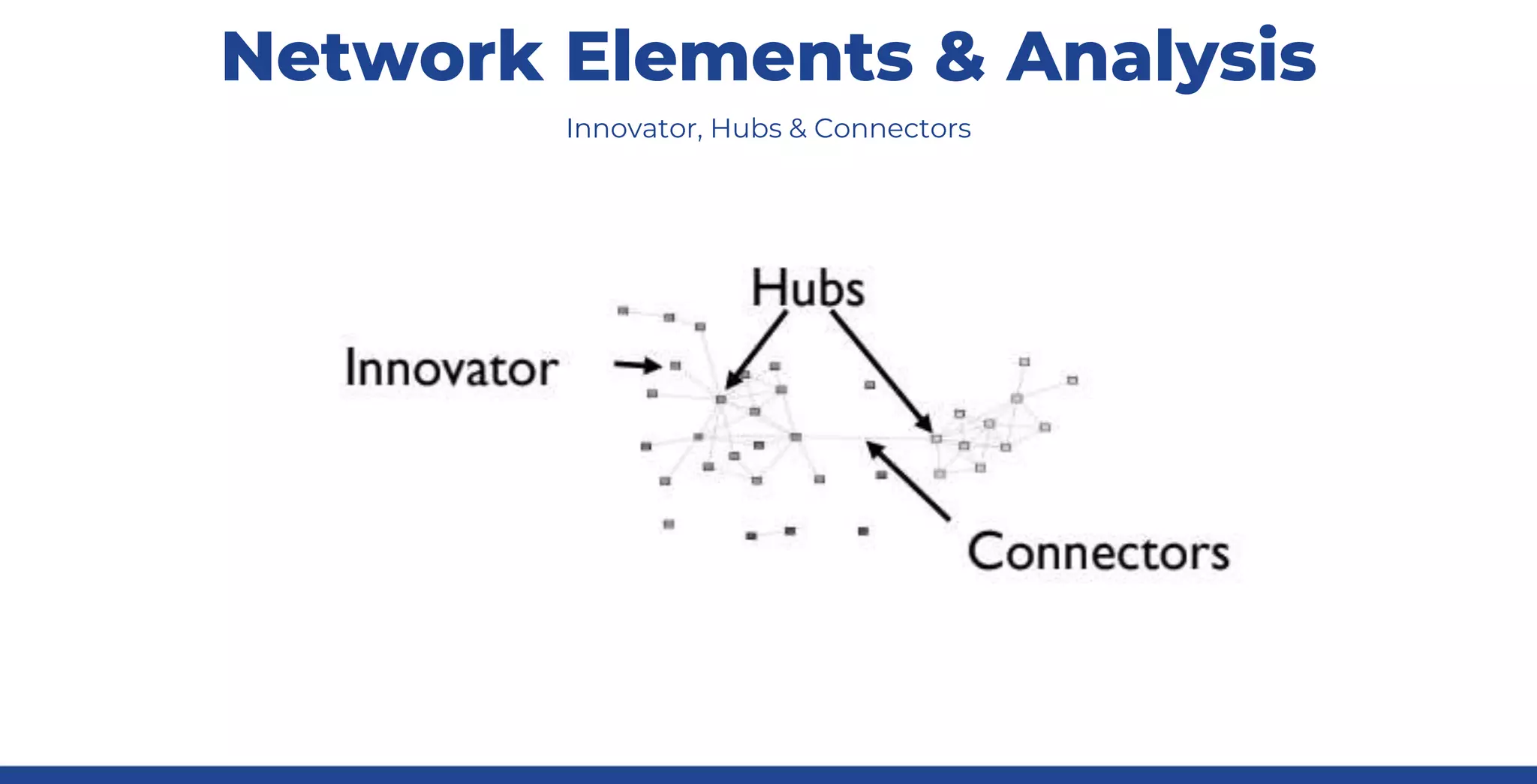 Network Elements & Analysis

Innovator, Hubs & Connectors

Hubs

Innovator

Connectors